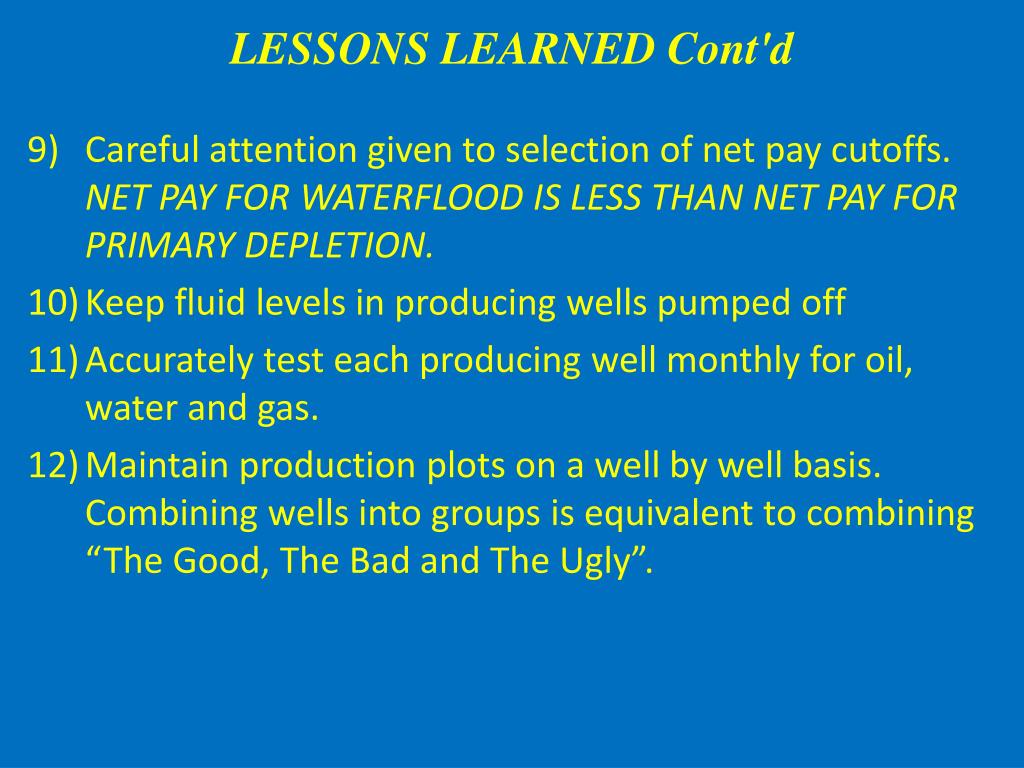 LESSONS LEARNED Cont'd

9) Careful attention given to selection of net pay cutoffs. NET PAY FOR WATERFLOOD IS LESS THAN NET PAY FOR PRIMARY DEPLETION.

10) Keep fluid levels in producing wells pumped off

11) Accurately test each producing well monthly for oil, water and gas.

12) Maintain production plots on a well by well basis. Combining wells into groups is equivalent to combining “The Good, The Bad and The Ugly”.